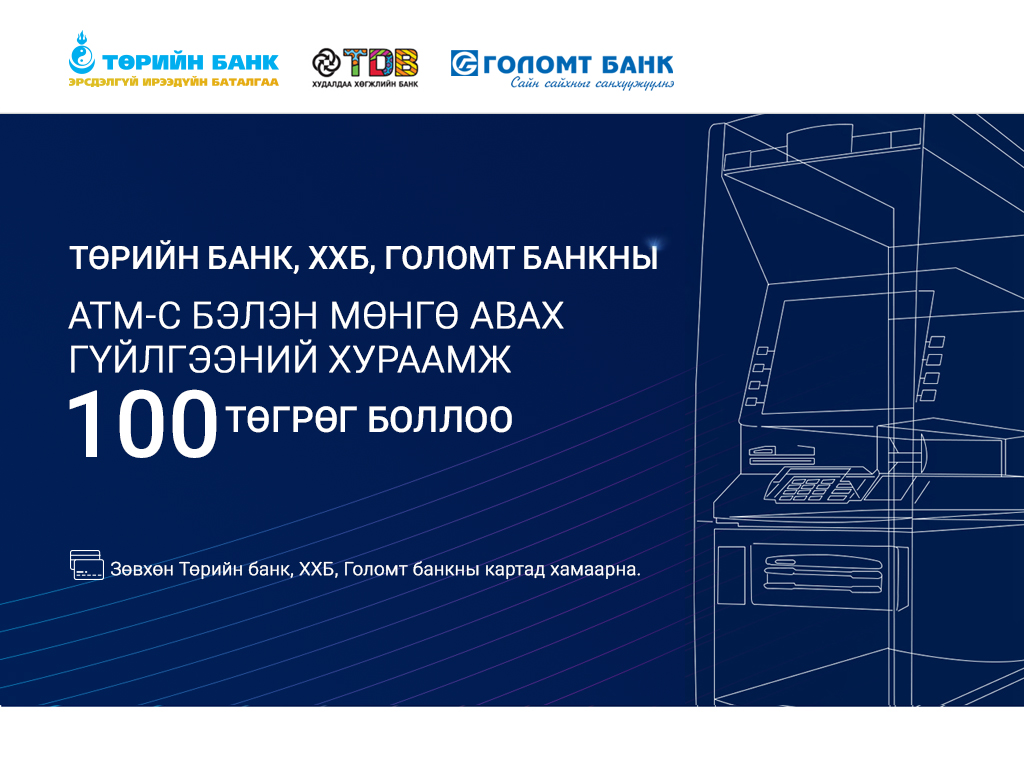 ТӨРИЙН БАНК
ЭРСДЭЛГҮЙ ИРЭЭДҮЙН БАТАЛГАА

TDB
ХУДАЛДАА ХӨГЖЛИЙН БАНК

ГОЛОМТ БАНК
Сайн сайхныг санхүүжүүлнэ

ТӨРИЙН БАНК, ХХБ, ГОЛОМТ БАНКНЫ
АТМ-С БЭЛЭН МӨНГӨ АВАХ ГҮЙЛГЭЭНИЙ ХУРААМЖ
100 ТӨГРӨГ БОЛЛОО

Зөвхөн Төрийн банк, ХХБ, Голомт банкны картад хамаарна.